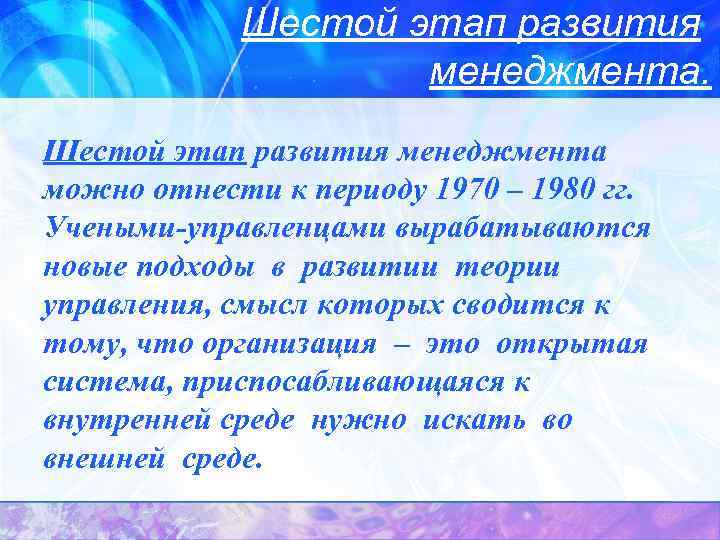 Шестой этап развития менеджмента.

Шестой этап развития менеджмента можно отнести к периоду 1970 – 1980 гг. Учеными-управленцами вырабатываются новые подходы в развитии теории управления, смысл которых сводится к тому, что организация – это открытая система, приспосабливающаяся к внутренней среде нужно искать во внешней среде.